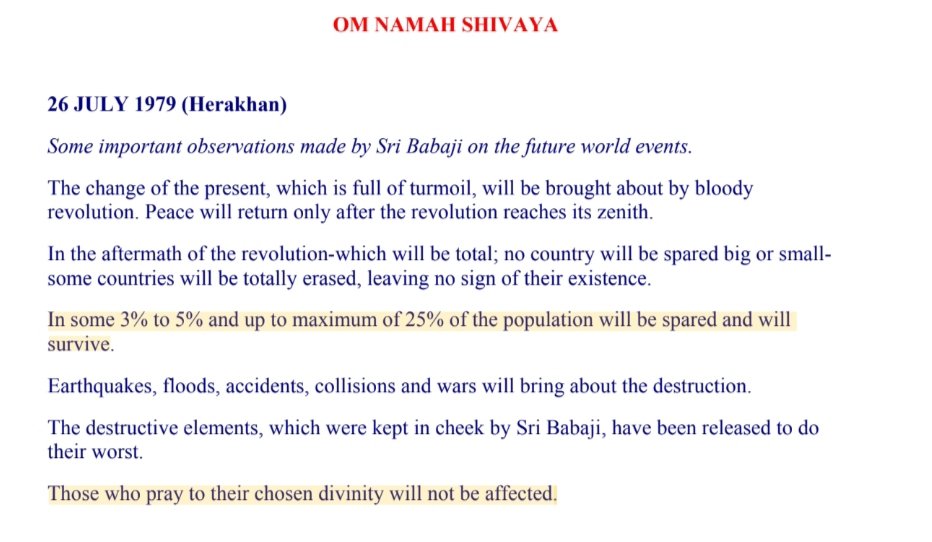 OM NAMAH SHIVAYA

26 JULY 1979 (Herakhan)

Some important observations made by Sri Babaji on the future world events.

The change of the present, which is full of turmoil, will be brought about by bloody revolution. Peace will return only after the revolution reaches its zenith.

In the aftermath of the revolution-which will be total; no country will be spared big or small-some countries will be totally erased, leaving no sign of their existence.

In some 3% to 5% and up to maximum of 25% of the population will be spared and will survive.

Earthquakes, floods, accidents, collisions and wars will bring about the destruction.

The destructive elements, which were kept in cheek by Sri Babaji, have been released to do their worst.

Those who pray to their chosen divinity will not be affected.